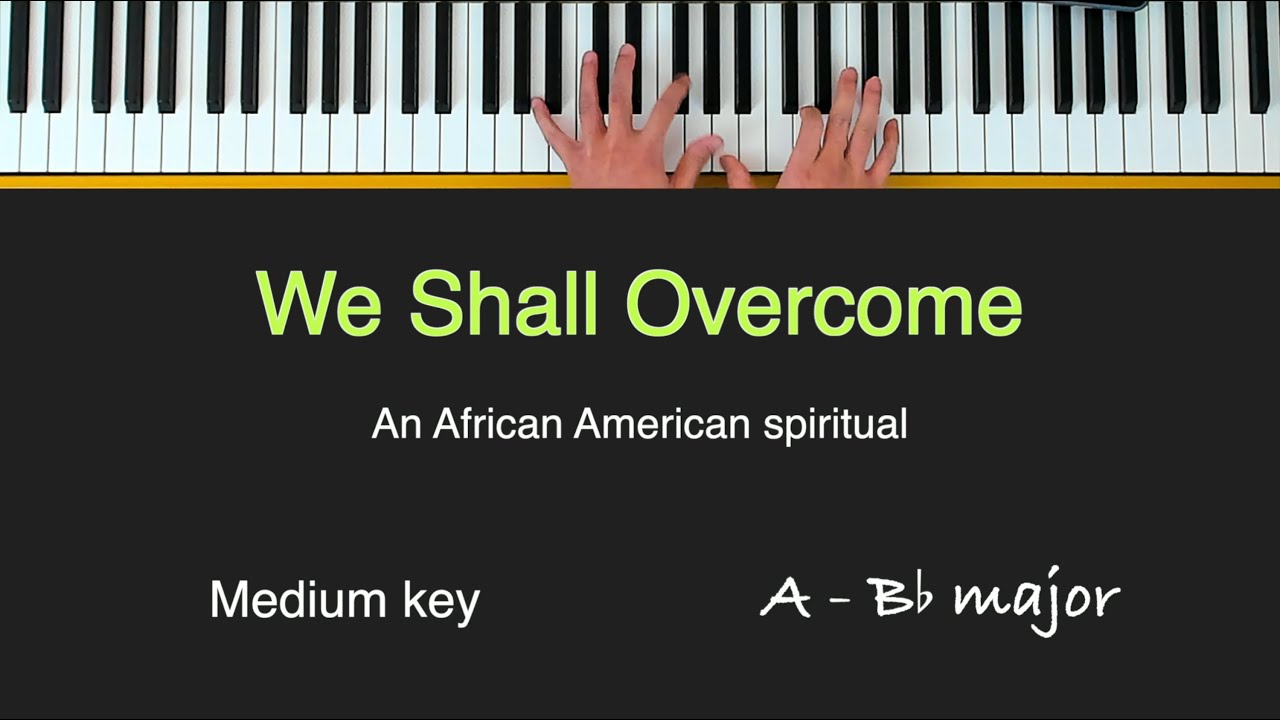 We Shall Overcome

An African American spiritual

Medium key

A - B♭ major